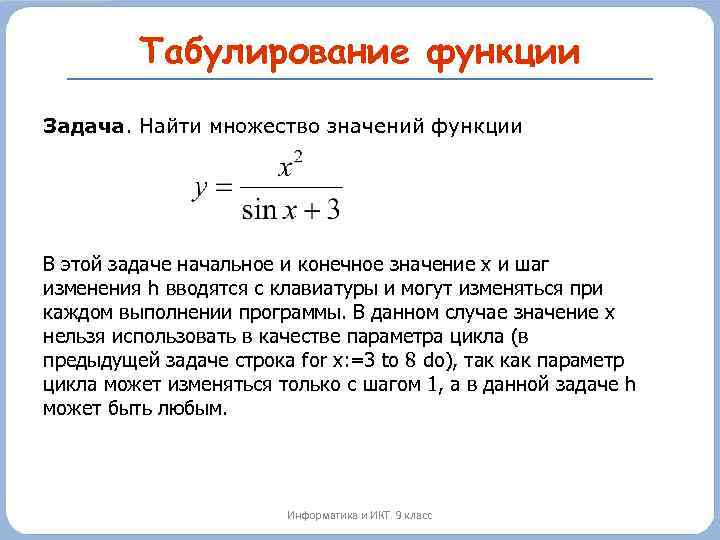 Табулирование функции

Задача. Найти множество значений функции

$y = \frac{x^2}{\sin x + 3}$

В этой задаче начальное и конечное значение x и шаг изменения h вводятся с клавиатуры и могут изменяться при каждом выполнении программы. В данном случае значение x нельзя использовать в качестве параметра цикла (в предыдущей задаче строка for x:=3 to 8 do), так как параметр цикла может изменяться только с шагом 1, а в данной задаче h может быть любым.

Информатика и ИКТ. 9 класс